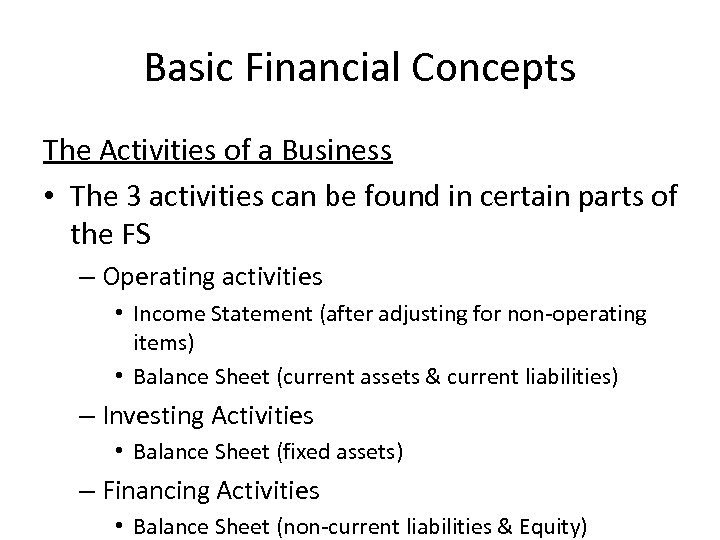 Basic Financial Concepts

The Activities of a Business

• The 3 activities can be found in certain parts of the FS
– Operating activities
• Income Statement (after adjusting for non-operating items)
• Balance Sheet (current assets & current liabilities)
– Investing Activities
• Balance Sheet (fixed assets)
– Financing Activities
• Balance Sheet (non-current liabilities & Equity)